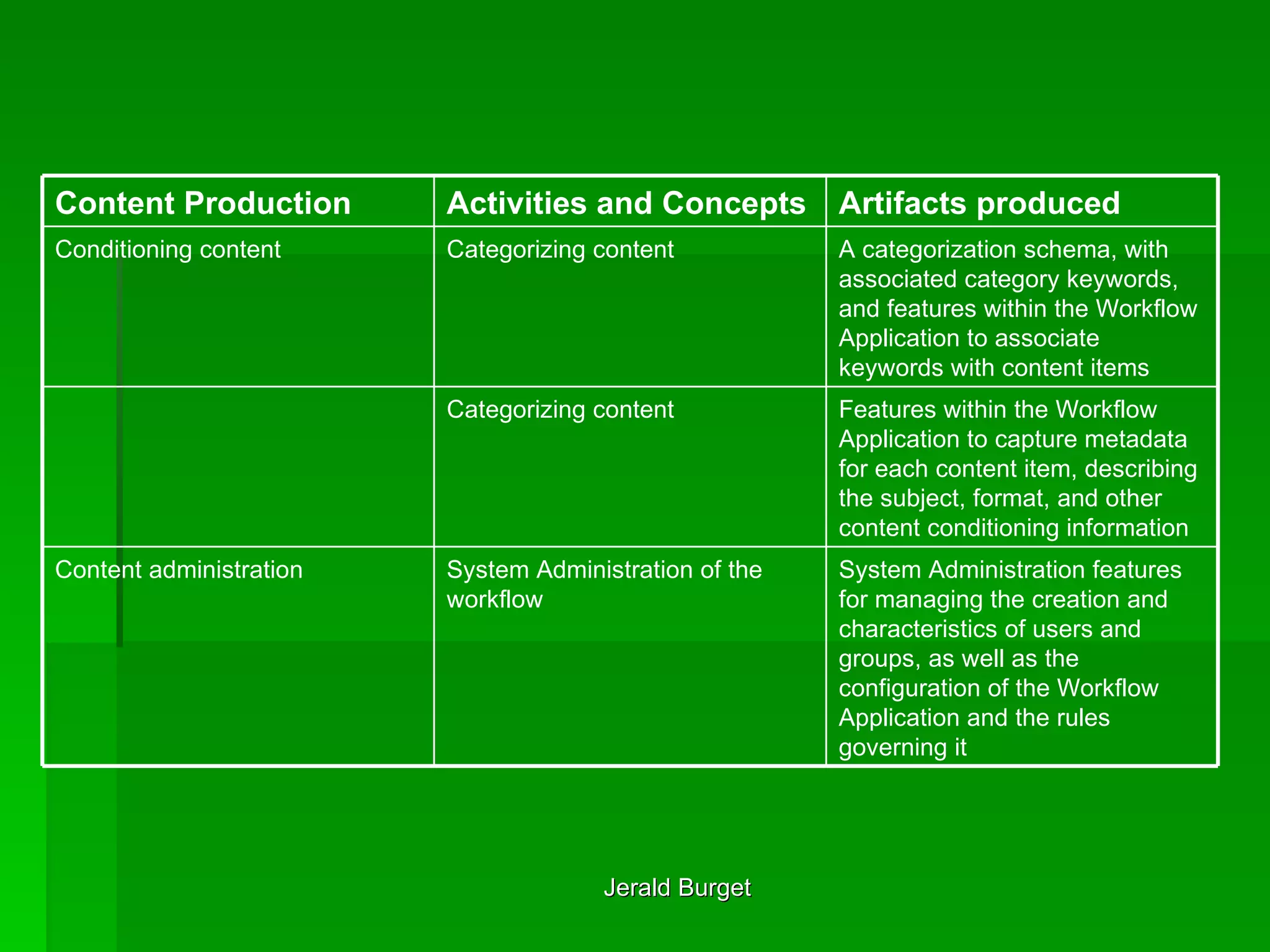 | Content Production | Activities and Concepts | Artifacts produced |
|---|---|---|
| Conditioning content | Categorizing content | A categorization schema, with associated category keywords, and features within the Workflow Application to associate keywords with content items |
| | Categorizing content | Features within the Workflow Application to capture metadata for each content item, describing the subject, format, and other content conditioning information |
| Content administration | System Administration of the workflow | System Administration features for managing the creation and characteristics of users and groups, as well as the configuration of the Workflow Application and the rules governing it |

Jerald Burget